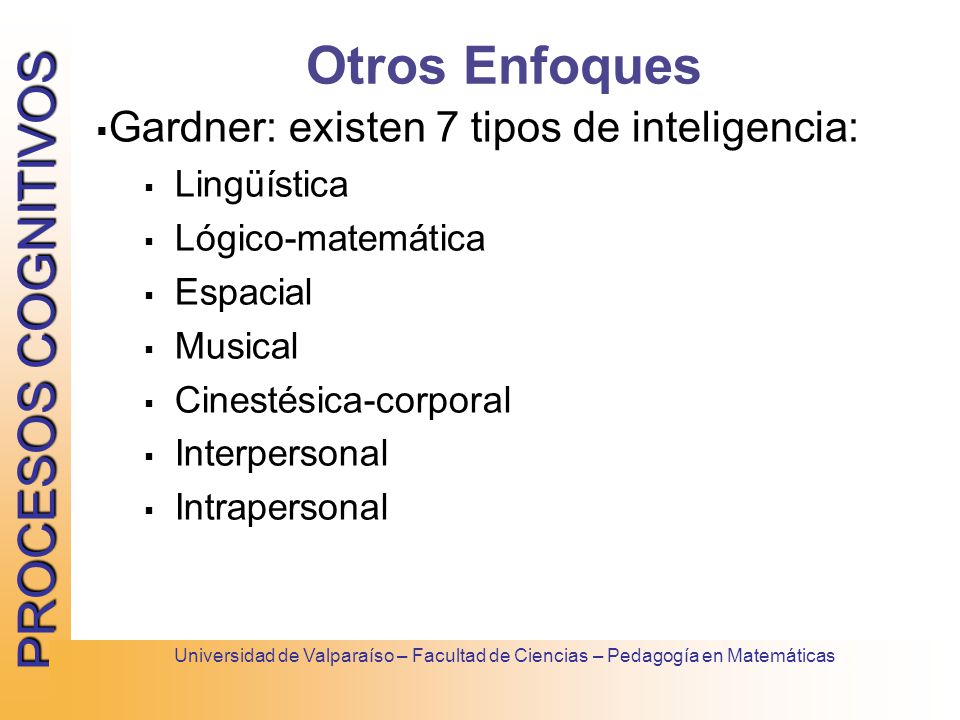 PROCESOS COGNITIVOS

Otros Enfoques

▪Gardner: existen 7 tipos de inteligencia:

▪ Lingüística
▪ Lógico-matemática
▪ Espacial
▪ Musical
▪ Cinestésica-corporal
▪ Interpersonal
▪ Intrapersonal

Universidad de Valparaíso – Facultad de Ciencias – Pedagogía en Matemáticas